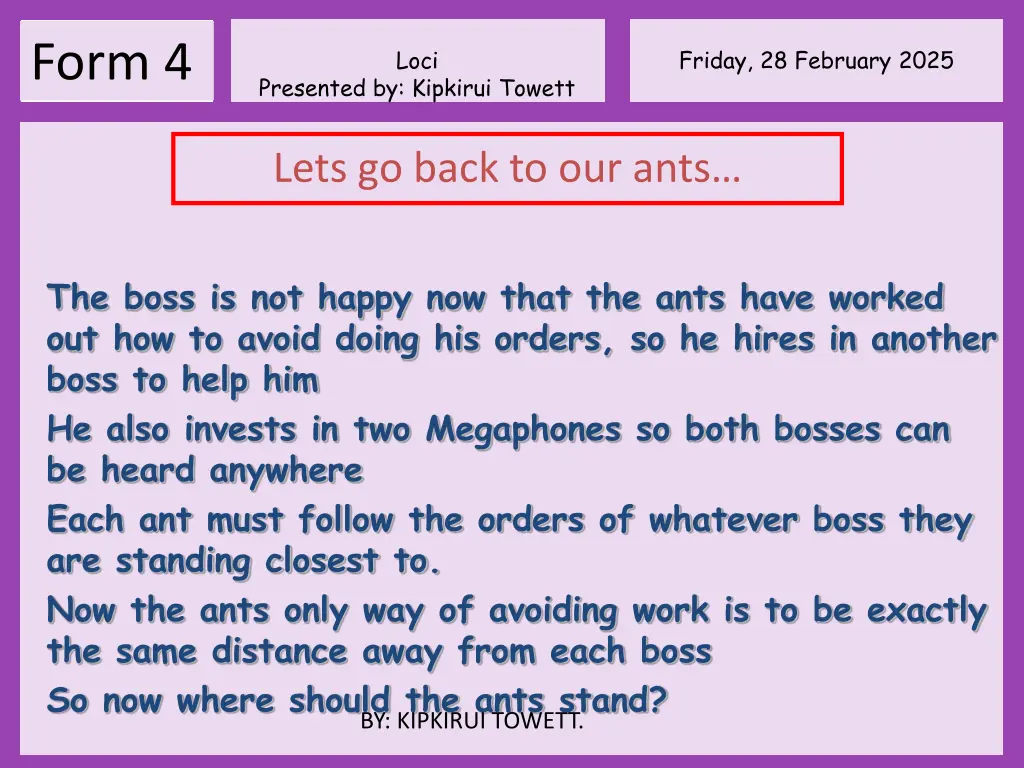 Form 4

Loci
Presented by: Kipkirui Towett

Friday, 28 February 2025

Lets go back to our ants…

The boss is not happy now that the ants have worked out how to avoid doing his orders, so he hires in another boss to help him

He also invests in two Megaphones so both bosses can be heard anywhere

Each ant must follow the orders of whatever boss they are standing closest to.

Now the ants only way of avoiding work is to be exactly the same distance away from each boss

So now where should the ants stand?

BY: KIPKIRUI TOWETT.